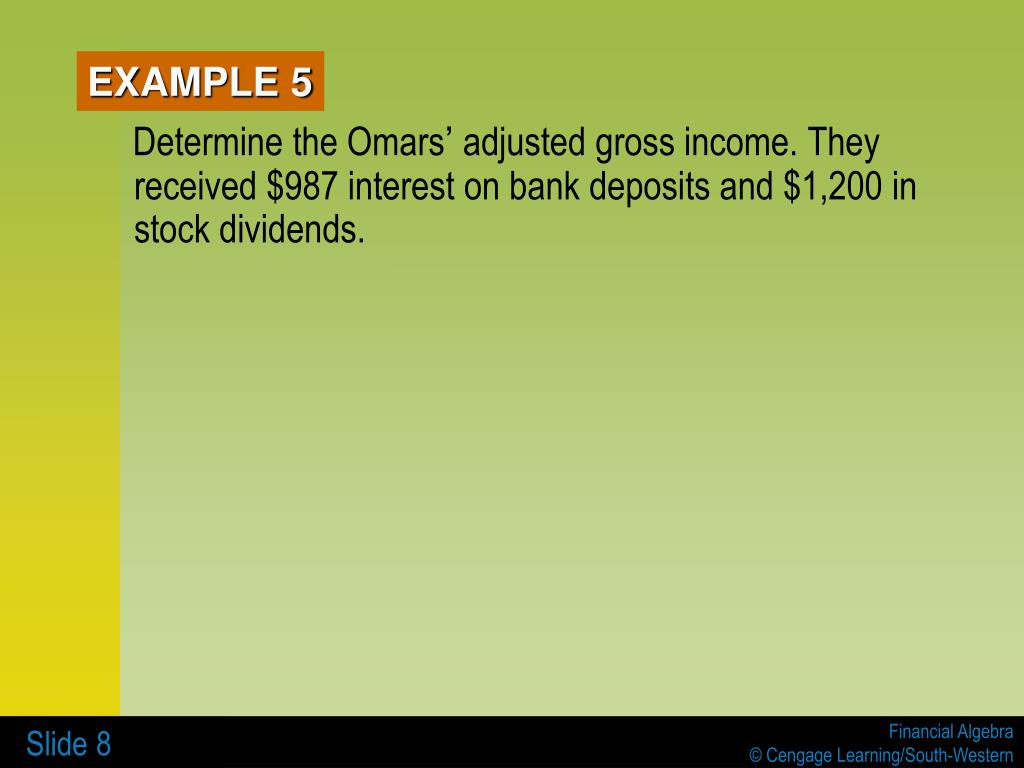 EXAMPLE 5

Determine the Omars’ adjusted gross income. They received \$987 interest on bank deposits and \$1,200 in stock dividends.

Slide 8

Financial Algebra
© Cengage Learning/South-Western